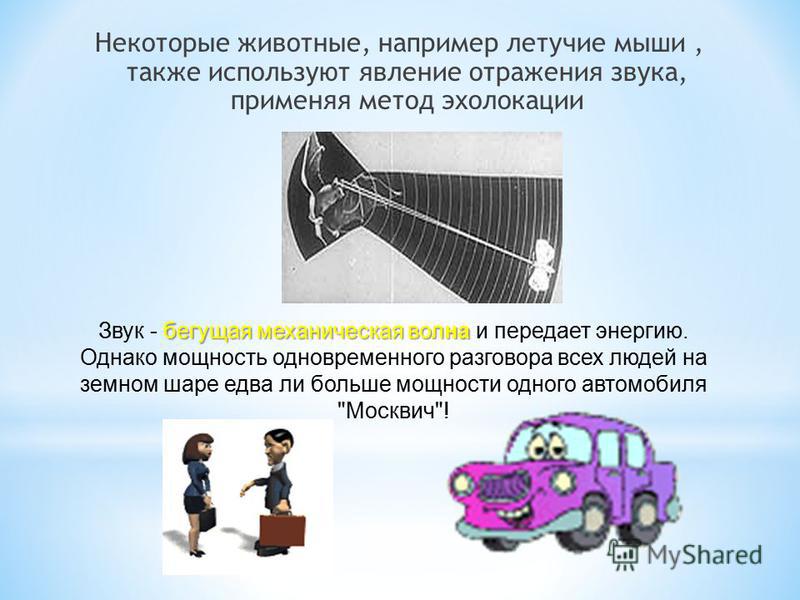 Некоторые животные, например летучие мыши , также используют явление отражения звука, применяя метод эхолокации

Звук - бегущая механическая волна и передает энергию. Однако мощность одновременного разговора всех людей на земном шаре едва ли больше мощности одного автомобиля "Москвич"!

MyShared